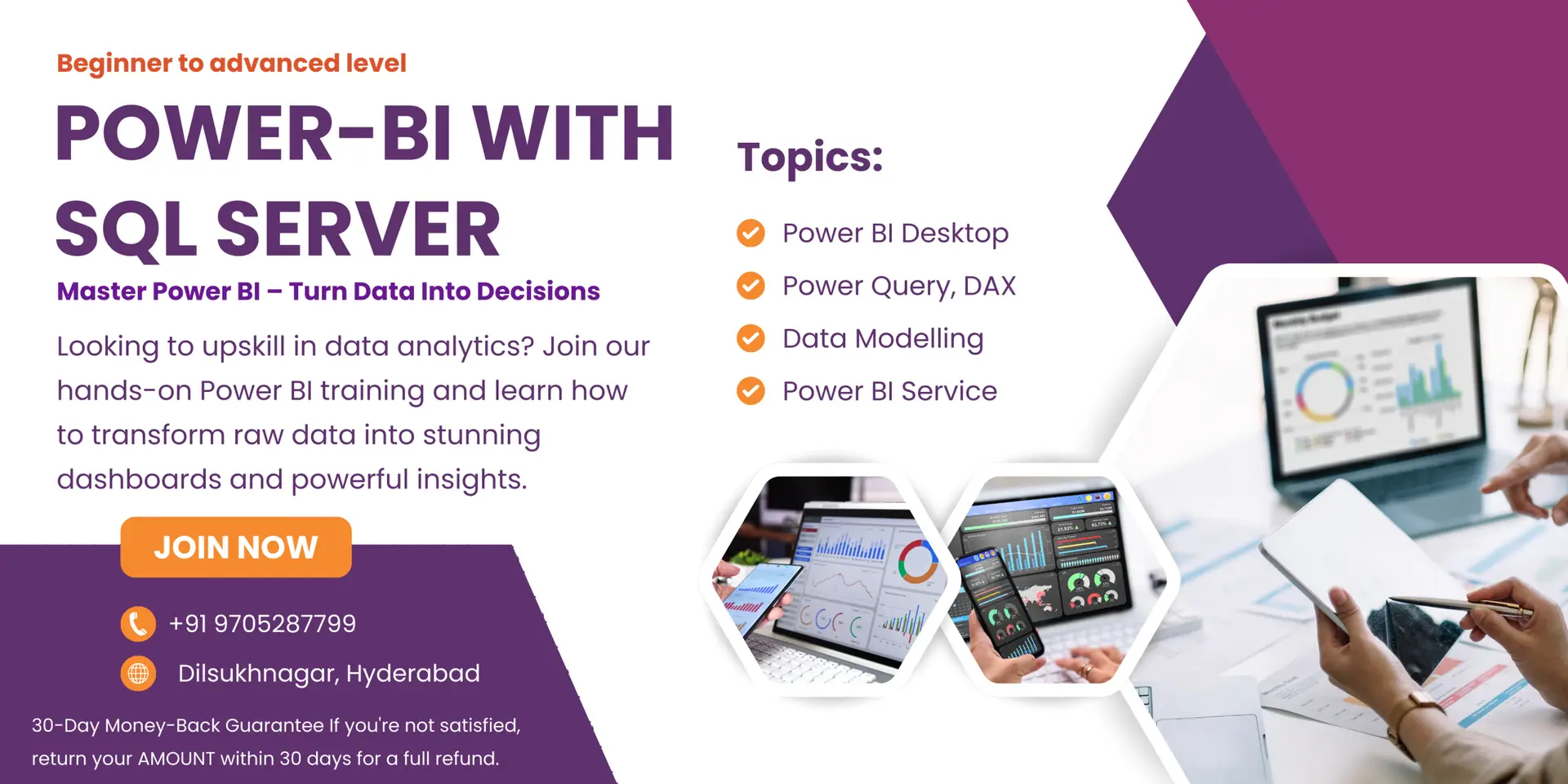 Beginner to advanced level

POWER-BI WITH SQL SERVER

Master Power BI – Turn Data Into Decisions

Looking to upskill in data analytics? Join our hands-on Power BI training and learn how to transform raw data into stunning dashboards and powerful insights.

JOIN NOW

+91 9705287799

Dilsukhnagar, Hyderabad

30-Day Money-Back Guarantee If you're not satisfied, return your AMOUNT within 30 days for a full refund.

Topics:

Power BI Desktop

Power Query, DAX

Data Modelling

Power BI Service